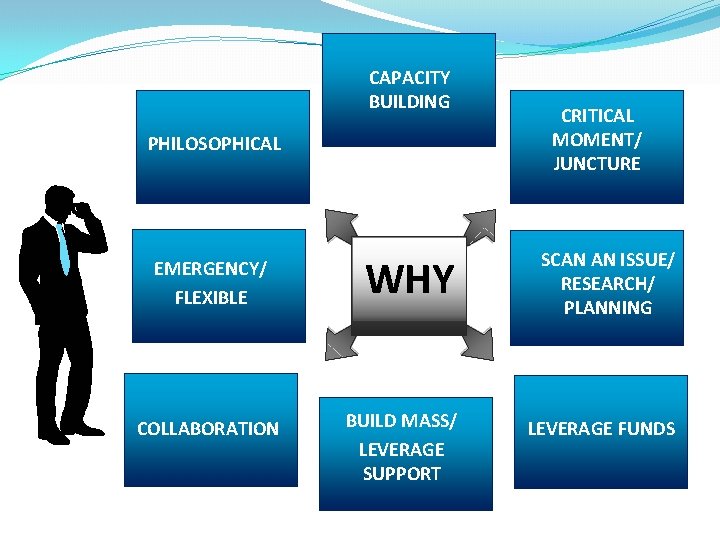 CAPACITY BUILDING

PHILOSOPHICAL

CRITICAL MOMENT/ JUNCTURE

EMERGENCY/ FLEXIBLE

WHY

SCAN AN ISSUE/ RESEARCH/ PLANNING

COLLABORATION

BUILD MASS/ LEVERAGE SUPPORT

LEVERAGE FUNDS